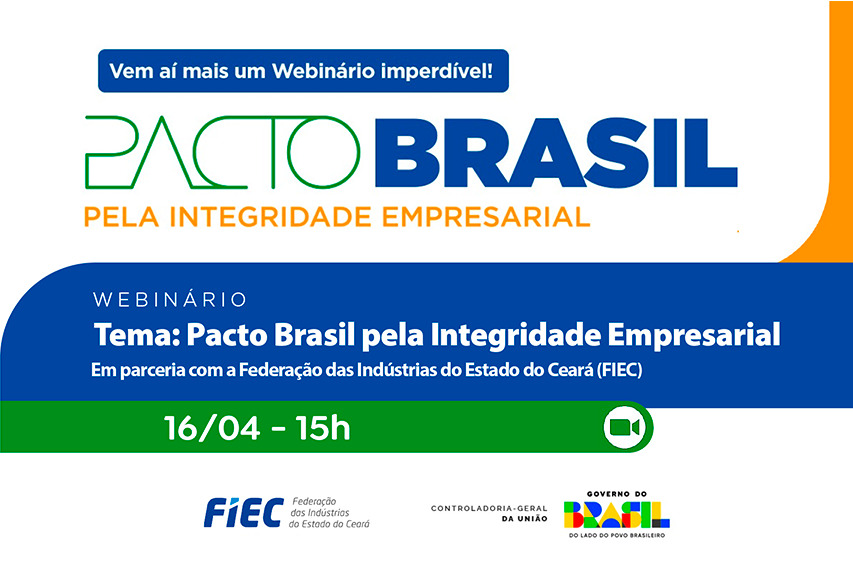 Vem aí mais um Webinário imperdível!

PACTO BRASIL
PELA INTEGRIDADE EMPRESARIAL

WEBINÁRIO
Tema: Pacto Brasil pela Integridade Empresarial
Em parceria com a Federação das Indústrias do Estado do Ceará (FIEC)

16/04 - 15h

FIEC Federação das Indústrias do Estado do Ceará

CONTROLADORIA-GERAL DA UNIÃO

GOVERNO DO BRASIL
DO LADO DO POVO BRASILEIRO